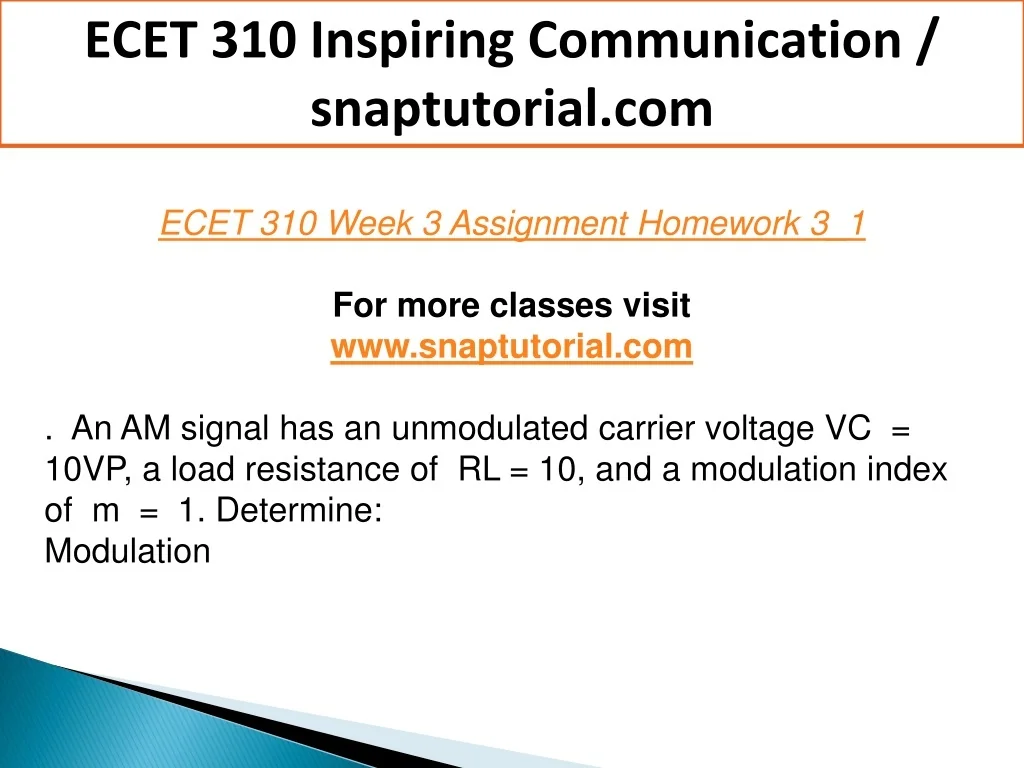 ECET 310 Inspiring Communication / snaptutorial.com

ECET 310 Week 3 Assignment Homework 3_1

For more classes visit
www.snaptutorial.com

. An AM signal has an unmodulated carrier voltage VC = 10VP, a load resistance of RL = 10, and a modulation index of m = 1. Determine:
Modulation